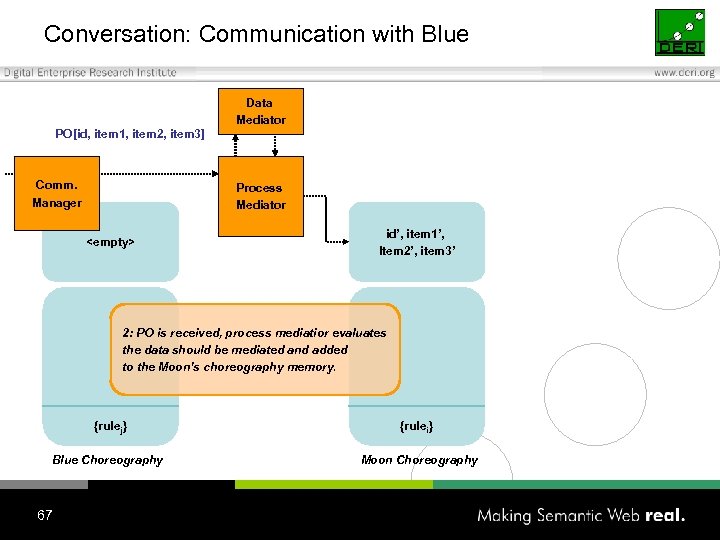 Conversation: Communication with Blue

DERI

Digital Enterprise Research Institute

www.deri.org

Data Mediator

PO[id, item1, item2, item3]

Comm. Manager

Process Mediator

<empty>

id', item1', Item2', item3'

2: PO is received, process mediatior evaluates the data should be mediated and added to the Moon's choreography memory.

{rule$_j$}

{rule$_i$}

Blue Choreography

Moon Choreography

67

Making Semantic Web real.